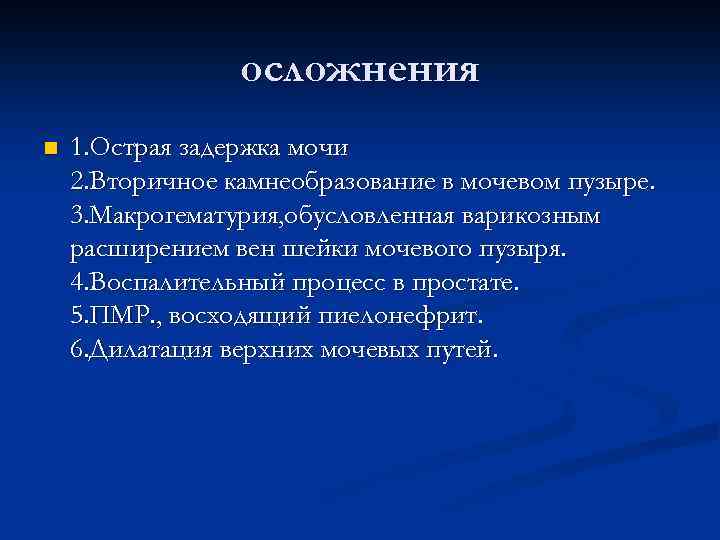 осложнения

1.Острая задержка мочи
2.Вторичное камнеобразование в мочевом пузыре.
3.Макрогематурия,обусловленная варикозным расширением вен шейки мочевого пузыря.
4.Воспалительный процесс в простате.
5.ПМР., восходящий пиелонефрит.
6.Дилатация верхних мочевых путей.